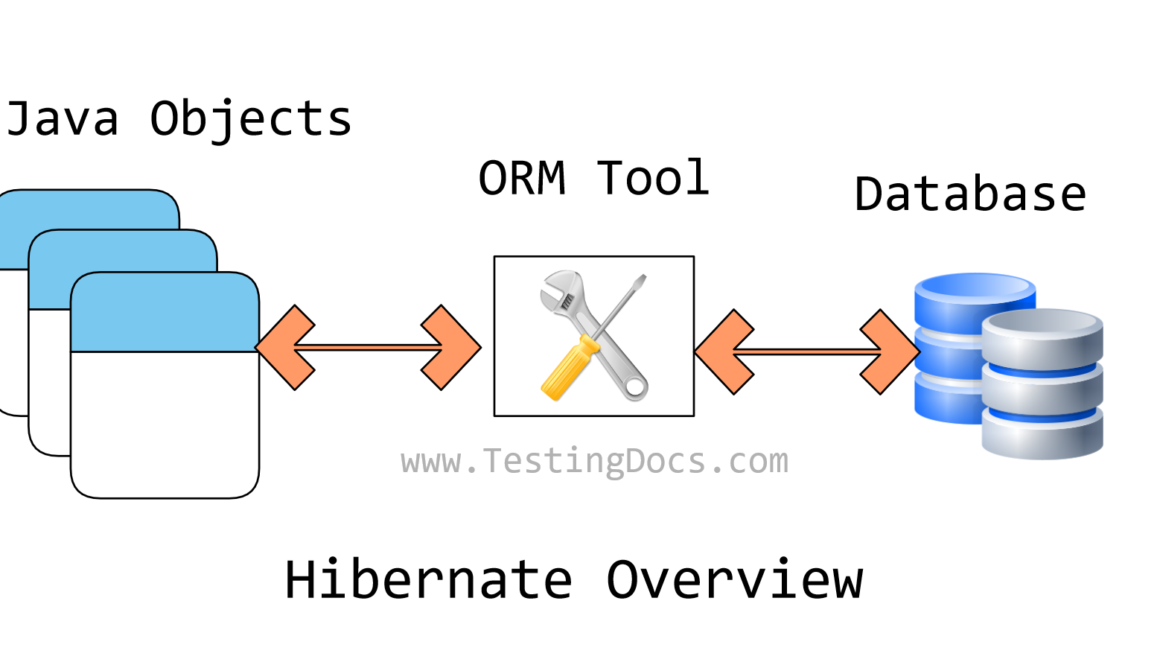 Java Objects

ORM Tool

Database

www.TestingDocs.com

Hibernate Overview